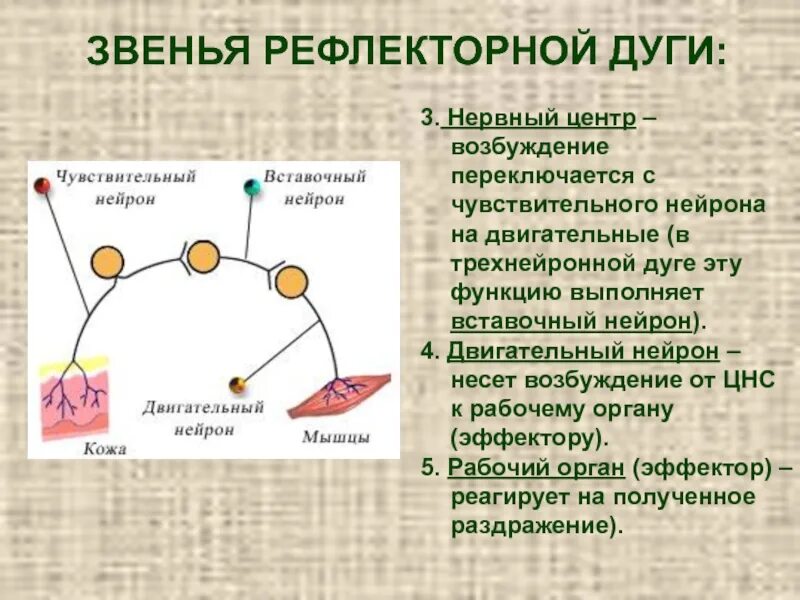 ЗВЕНЬЯ РЕФЛЕКТОРНОЙ ДУГИ:

Чувствительный нейрон

Вставочный нейрон

Двигательный нейрон

Кожа

Мышцы

3. Нервный центр – возбуждение переключается с чувствительного нейрона на двигательные (в трехнейронной дуге эту функцию выполняет вставочный нейрон).

4. Двигательный нейрон – несет возбуждение от ЦНС к рабочему органу (эффектору).

5. Рабочий орган (эффектор) – реагирует на полученное раздражение).